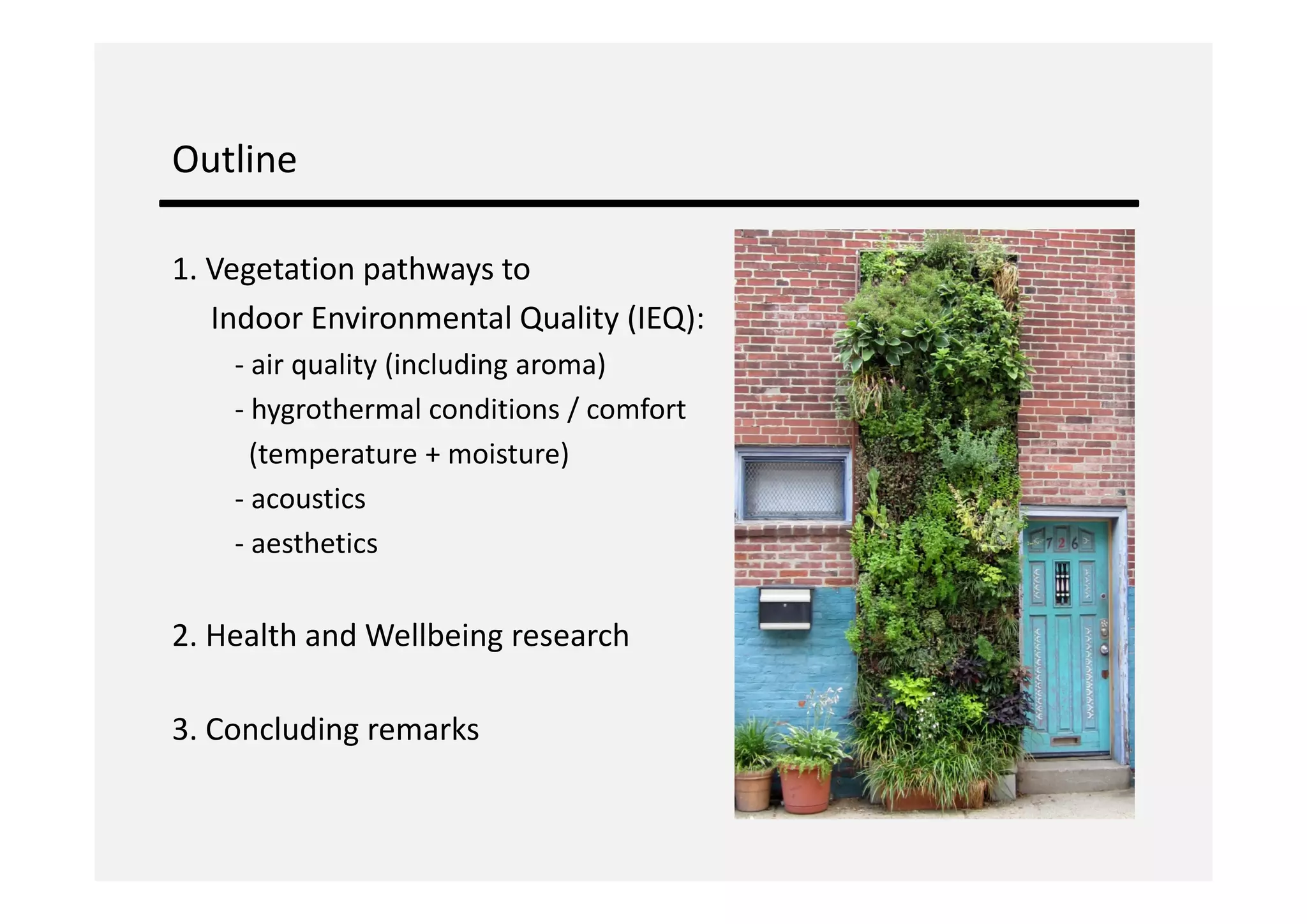 Outline

1. Vegetation pathways to
Indoor Environmental Quality (IEQ):
- air quality (including aroma)
- hygrothermal conditions / comfort (temperature + moisture)
- acoustics
- aesthetics

2. Health and Wellbeing research

3. Concluding remarks

726